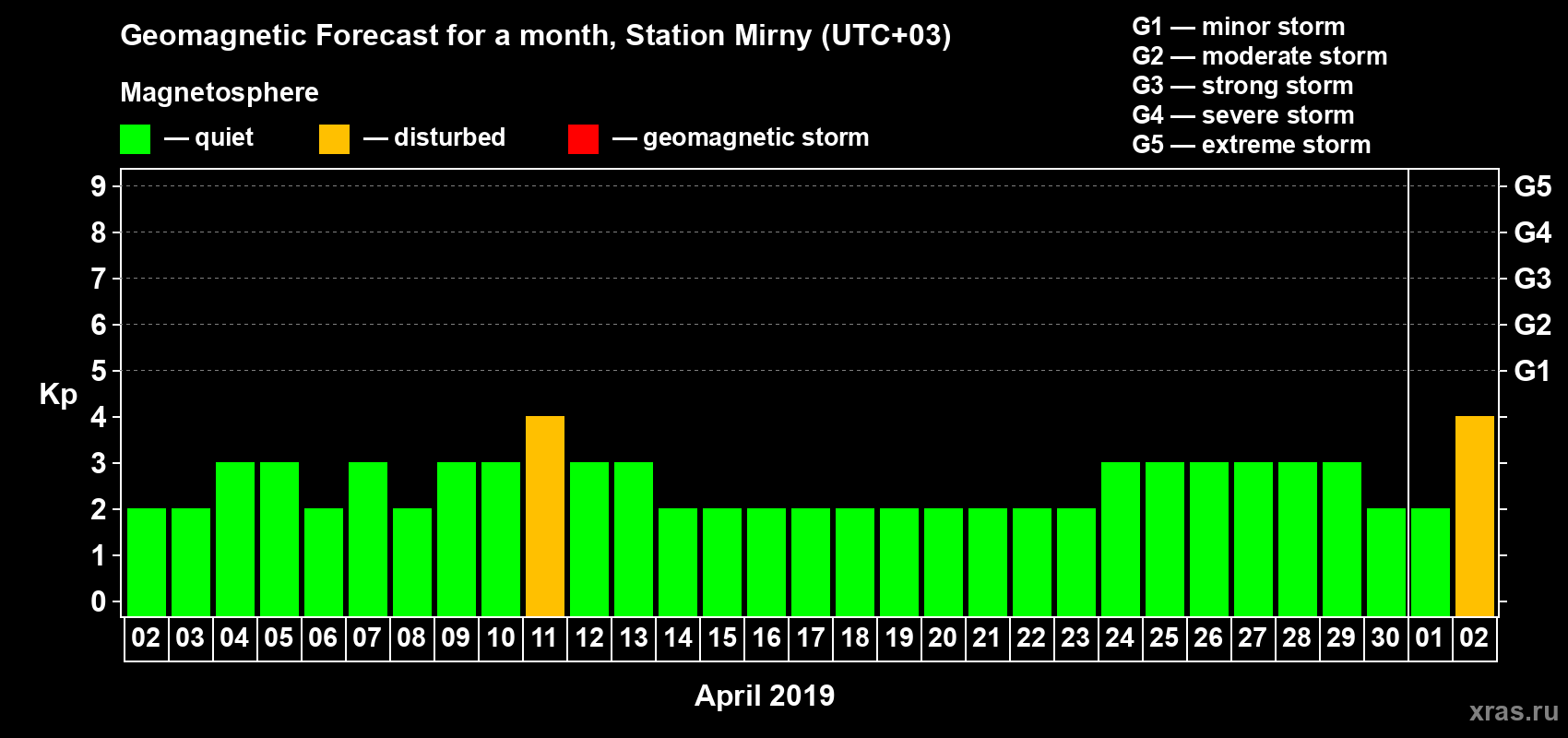 Geomagnetic Forecast for a month, Station Mirny (UTC+03)

Magnetosphere

— quiet — disturbed — geomagnetic storm

G1 — minor storm
G2 — moderate storm
G3 — strong storm
G4 — severe storm
G5 — extreme storm

Kp

9
8
7
6
5
4
3
2
1
0

G5
G4
G3
G2
G1

02 03 04 05 06 07 08 09 10 11 12 13 14 15 16 17 18 19 20 21 22 23 24 25 26 27 28 29 30 01 02

April 2019

xras.ru